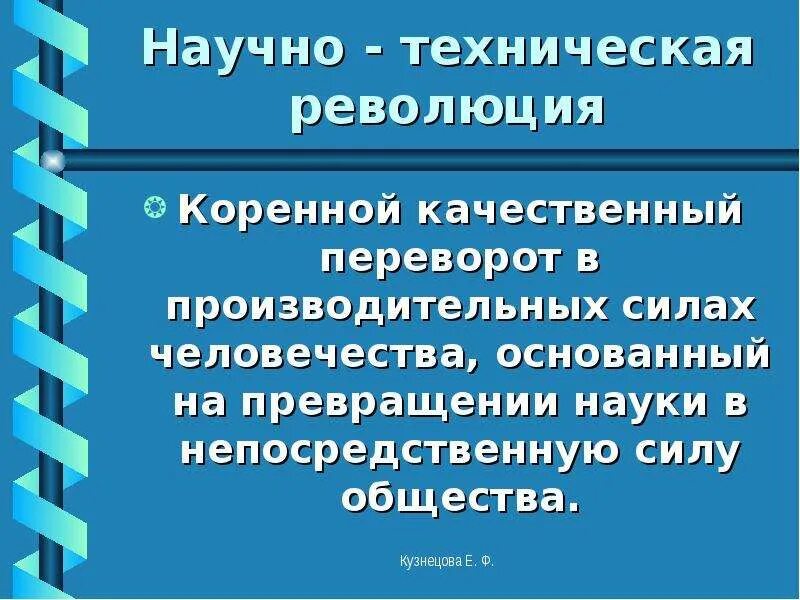 Научно - техническая революция

Коренной качественный переворот в производительных силах человечества, основанный на превращении науки в непосредственную силу общества.

Кузнецова Е. Ф.